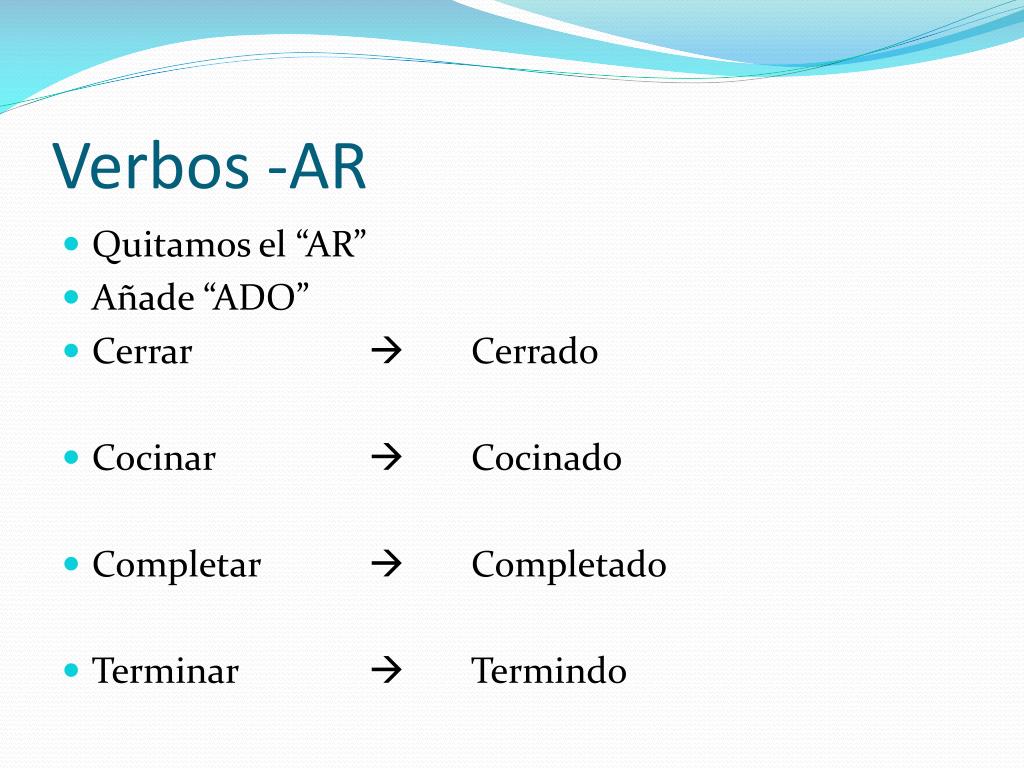 Verbos -AR

- Quitamos el “AR”
- Añade “ADO”
- Cerrar → Cerrado

- Cocinar → Cocinado

- Completar → Completado

- Terminar → Termindo